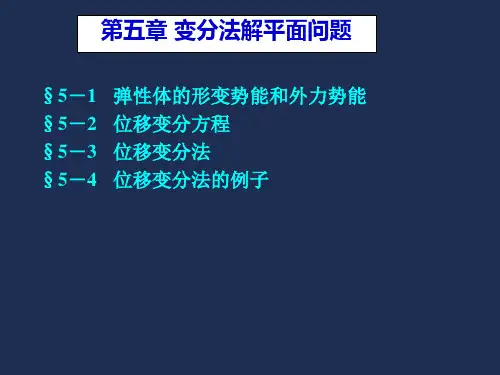 第五章 变分法解平面问题

§5－1 弹性体的形变势能和外力势能
§5－2 位移变分方程
§5－3 位移变分法
§5－4 位移变分法的例子